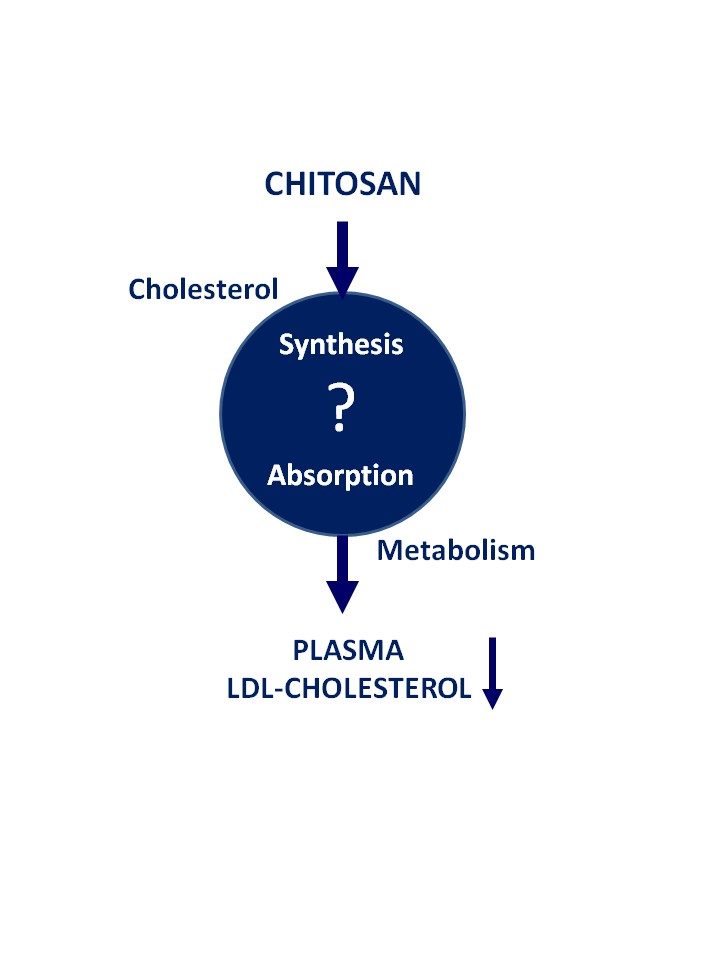 CHITOSAN

Cholesterol

Synthesis

?

Absorption

Metabolism

PLASMA
LDL-CHOLESTEROL